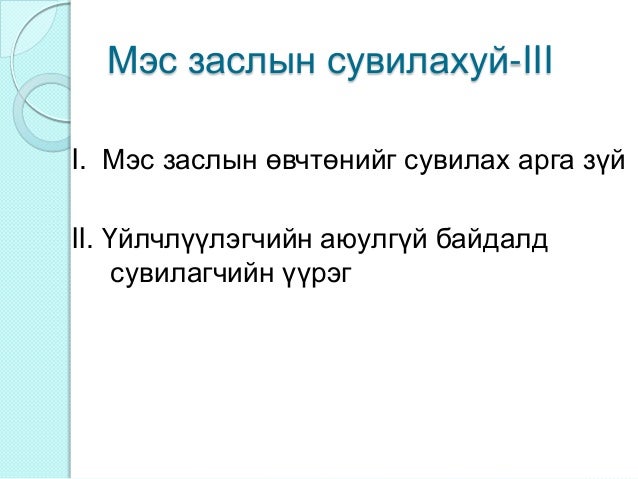 Мэс заслын сувилахуй-III

I. Мэс заслын өвчтөнийг сувилах арга зүй

II. Үйлчлүүлэгчийн аюулгүй байдалд сувилагчийн үүрэг